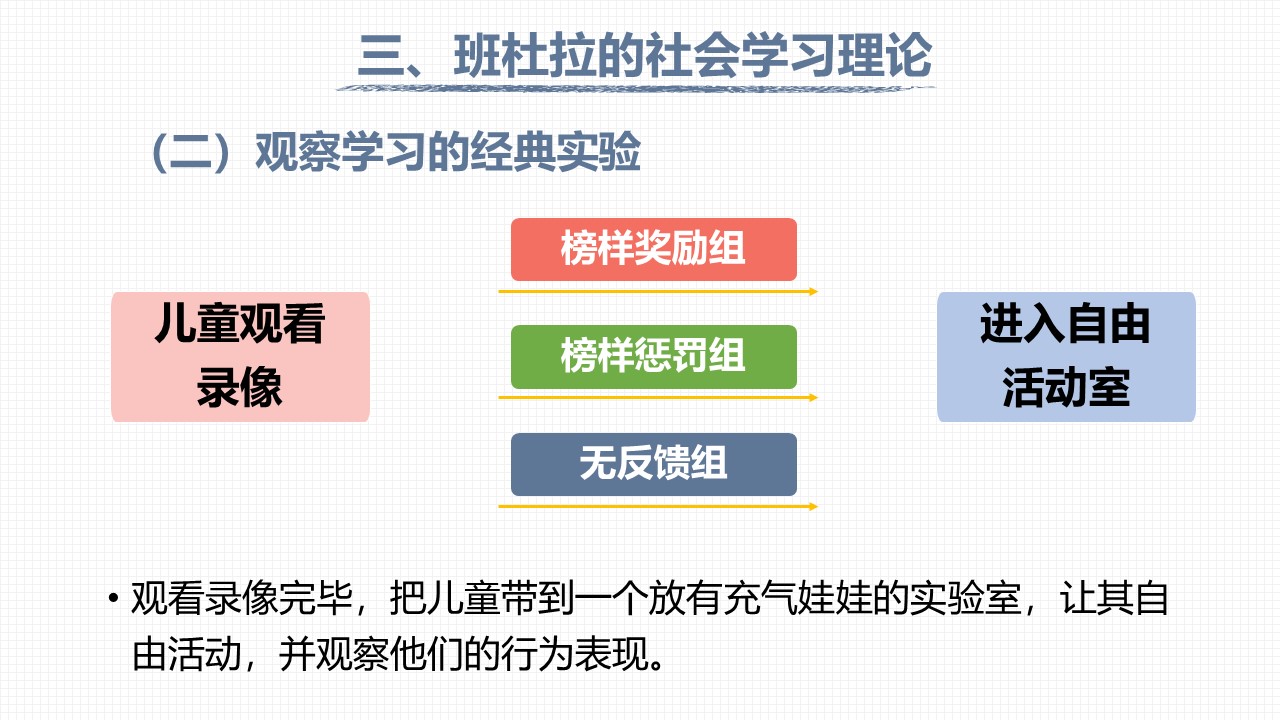 三、班杜拉的社会学习理论

（二）观察学习的经典实验

儿童观看录像

榜样奖励组

榜样惩罚组

无反馈组

进入自由活动室

• 观看录像完毕，把儿童带到一个放有充气娃娃的实验室，让其自由活动，并观察他们的行为表现。